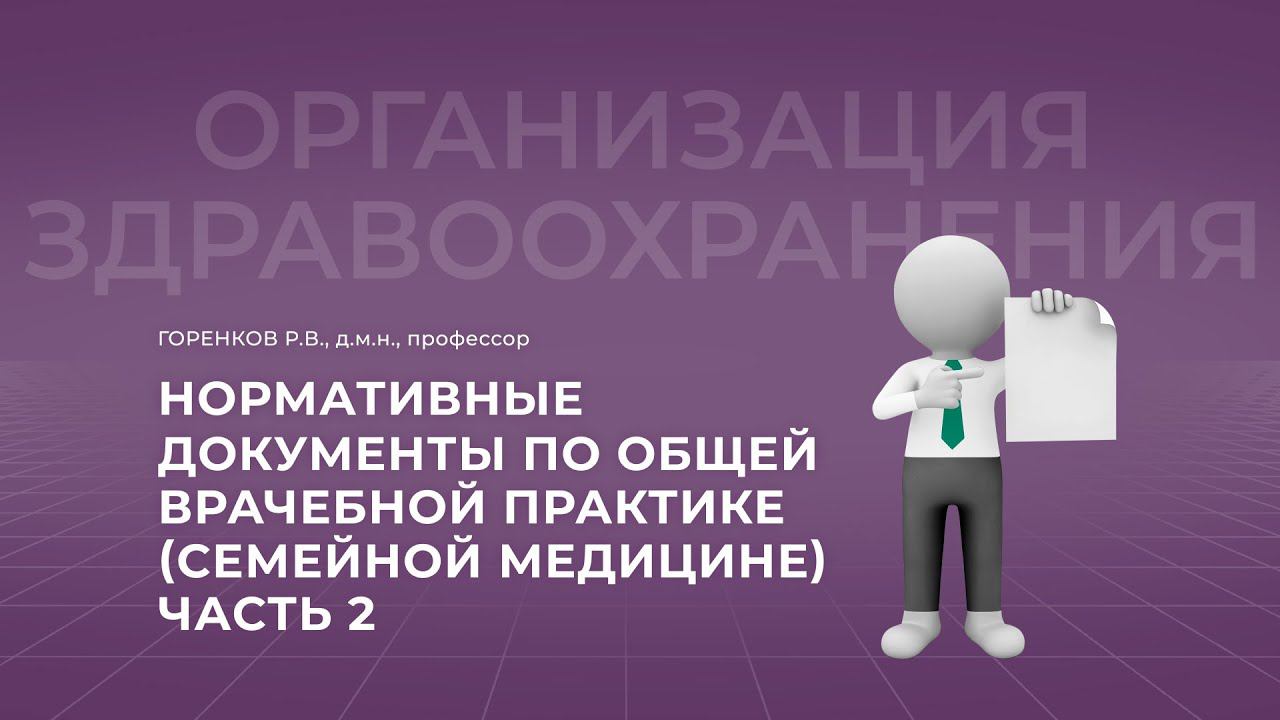 ОРГАНИЗАЦИЯ ЗДРАВООХРАНЕНИЯ

ГОРЕНКОВ Р.В., д.м.н., профессор

НОРМАТИВНЫЕ ДОКУМЕНТЫ ПО ОБЩЕЙ ВРАЧЕБНОЙ ПРАКТИКЕ (СЕМЕЙНОЙ МЕДИЦИНЕ) ЧАСТЬ 2